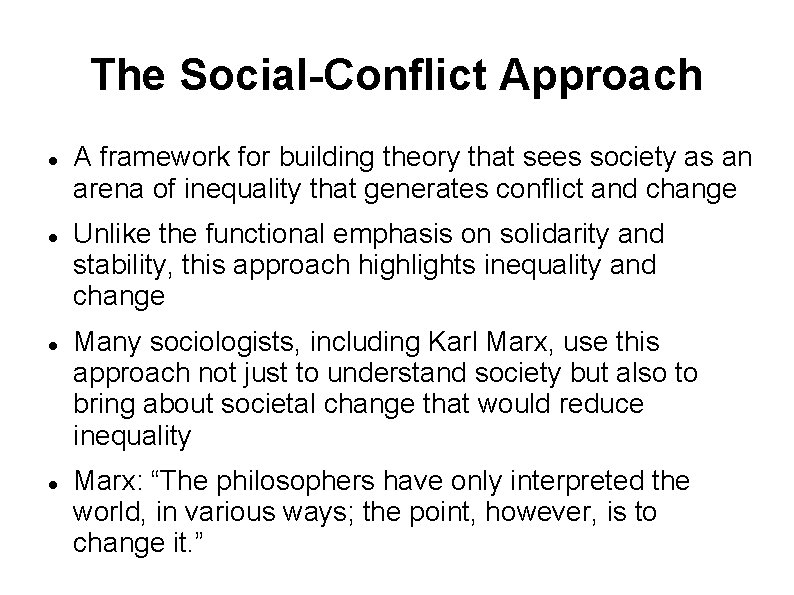 The Social-Conflict Approach

- A framework for building theory that sees society as an arena of inequality that generates conflict and change
- Unlike the functional emphasis on solidarity and stability, this approach highlights inequality and change
- Many sociologists, including Karl Marx, use this approach not just to understand society but also to bring about societal change that would reduce inequality
- Marx: “The philosophers have only interpreted the world, in various ways; the point, however, is to change it.”